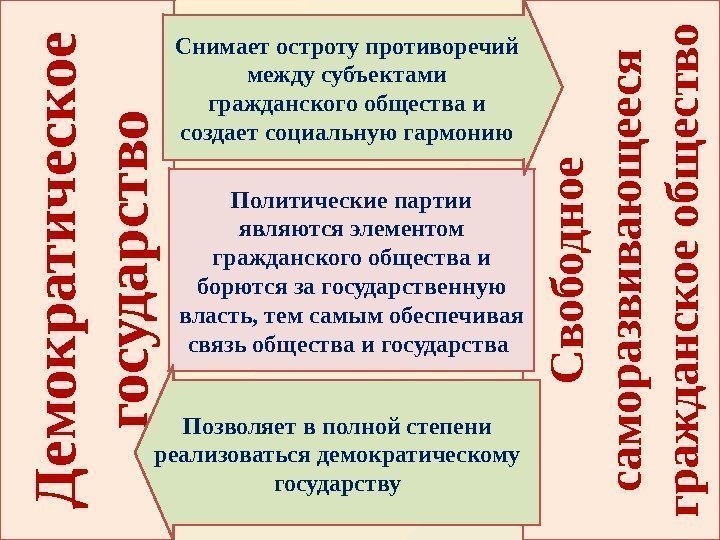 Демократическое государство

Снимает остроту противоречий между субъектами гражданского общества и создает социальную гармонию

Политические партии являются элементом гражданского общества и борются за государственную власть, тем самым обеспечивая связь общества и государства

Позволяет в полной степени реализоваться демократическому государству

Свободное саморазвивающееся гражданское общество